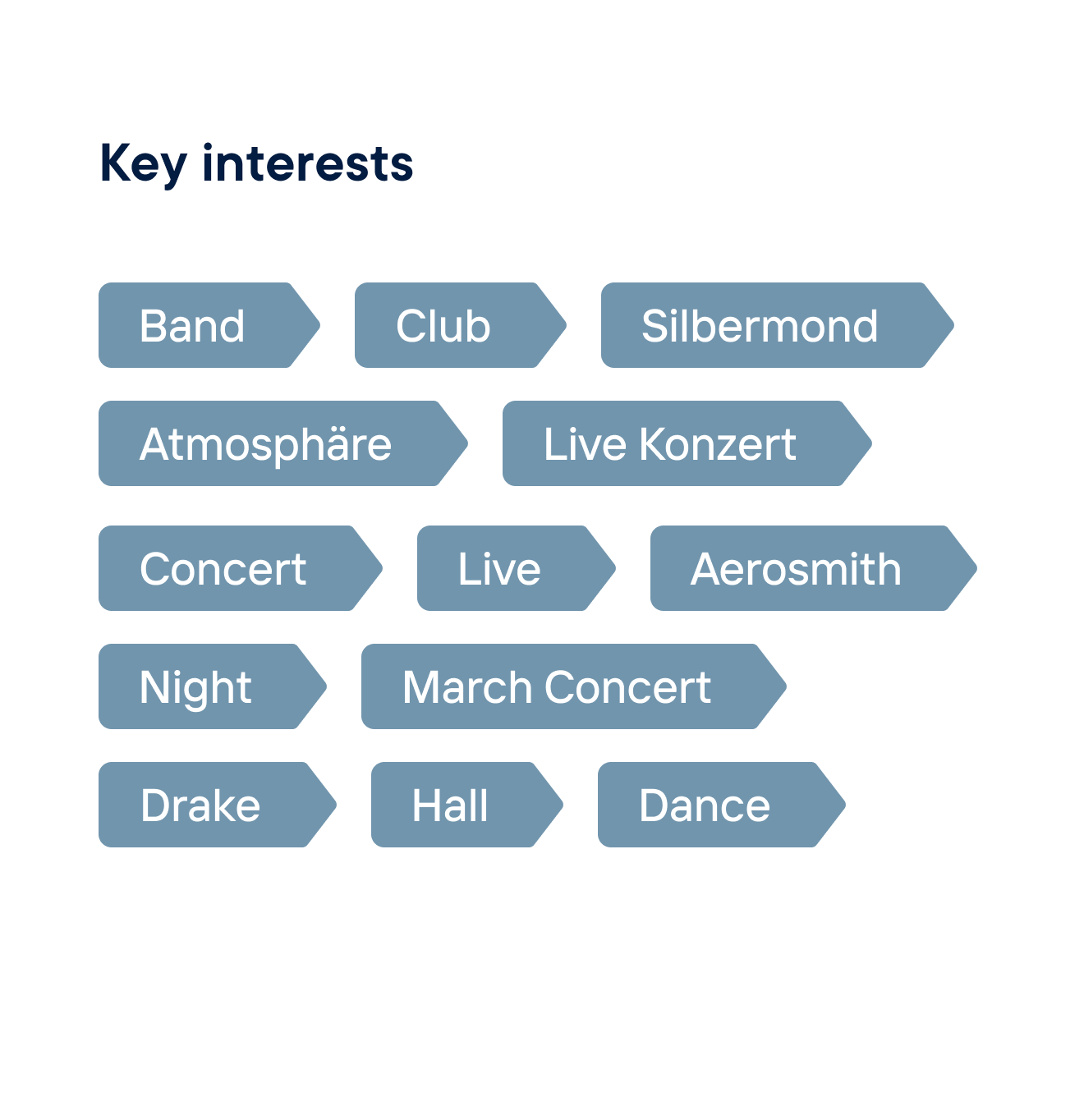 Key interests

Band
Club
Silbermond
Atmosphäre
Live Konzert
Concert
Live
Aerosmith
Night
March Concert
Drake
Hall
Dance